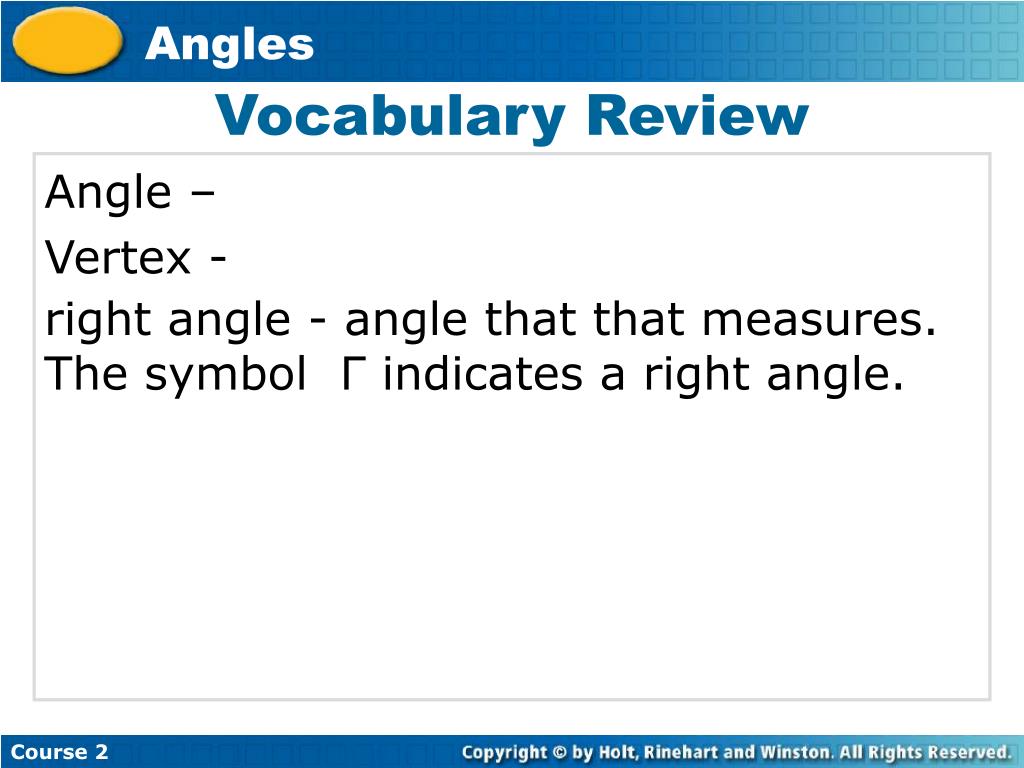 Angles

Vocabulary Review

Angle –

Vertex -

right angle - angle that that measures. The symbol Γ indicates a right angle.

Course 2

Copyright © by Holt, Rinehart and Winston. All Rights Reserved.